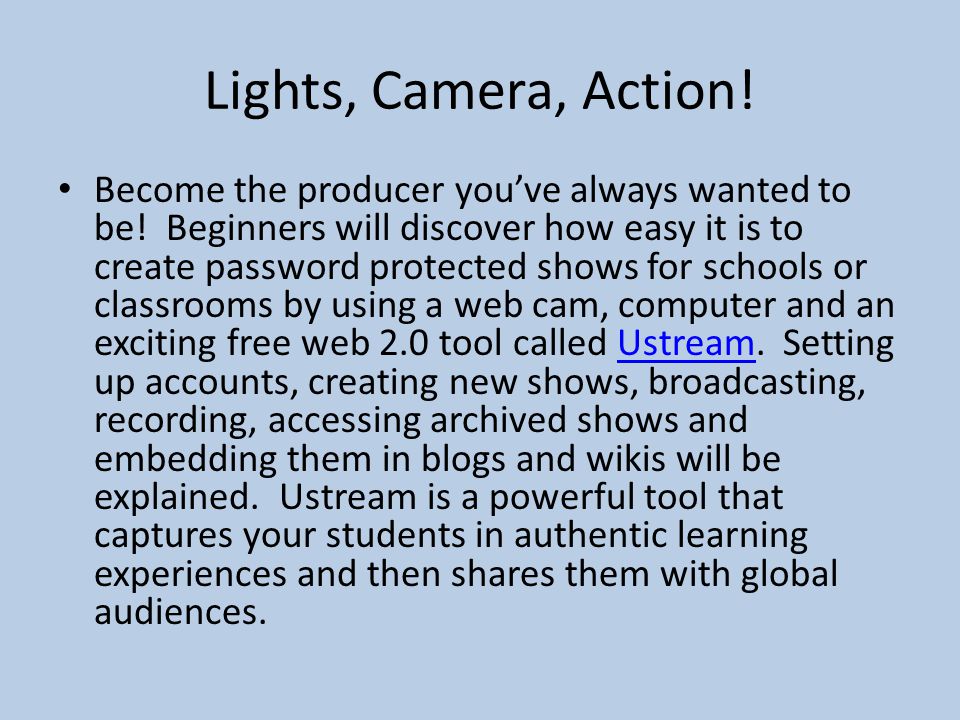 Lights, Camera, Action!

• Become the producer you've always wanted to be! Beginners will discover how easy it is to create password protected shows for schools or classrooms by using a web cam, computer and an exciting free web 2.0 tool called Ustream. Setting up accounts, creating new shows, broadcasting, recording, accessing archived shows and embedding them in blogs and wikis will be explained. Ustream is a powerful tool that captures your students in authentic learning experiences and then shares them with global audiences.